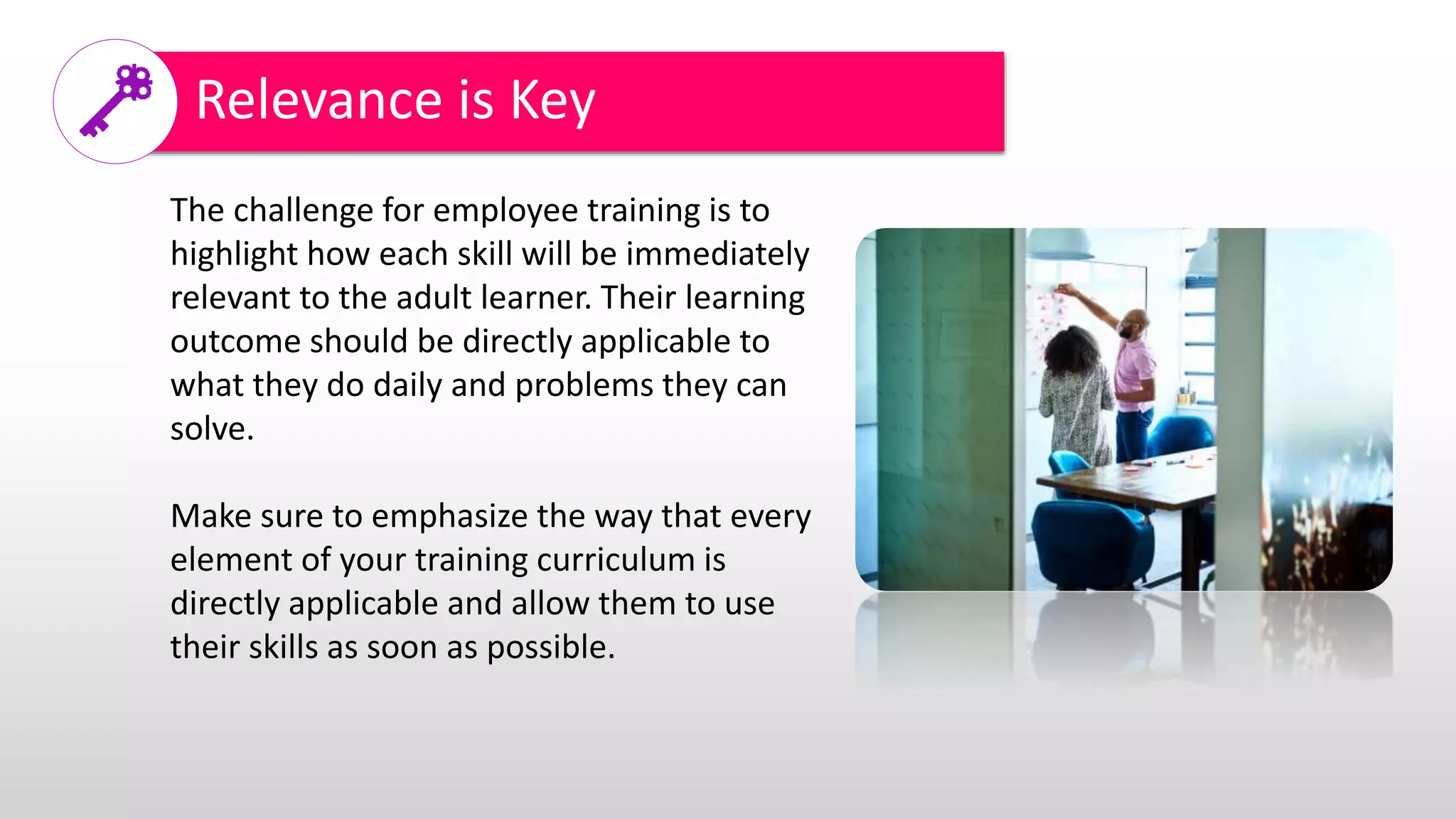 Relevance is Key

The challenge for employee training is to highlight how each skill will be immediately relevant to the adult learner. Their learning outcome should be directly applicable to what they do daily and problems they can solve.

Make sure to emphasize the way that every element of your training curriculum is directly applicable and allow them to use their skills as soon as possible.